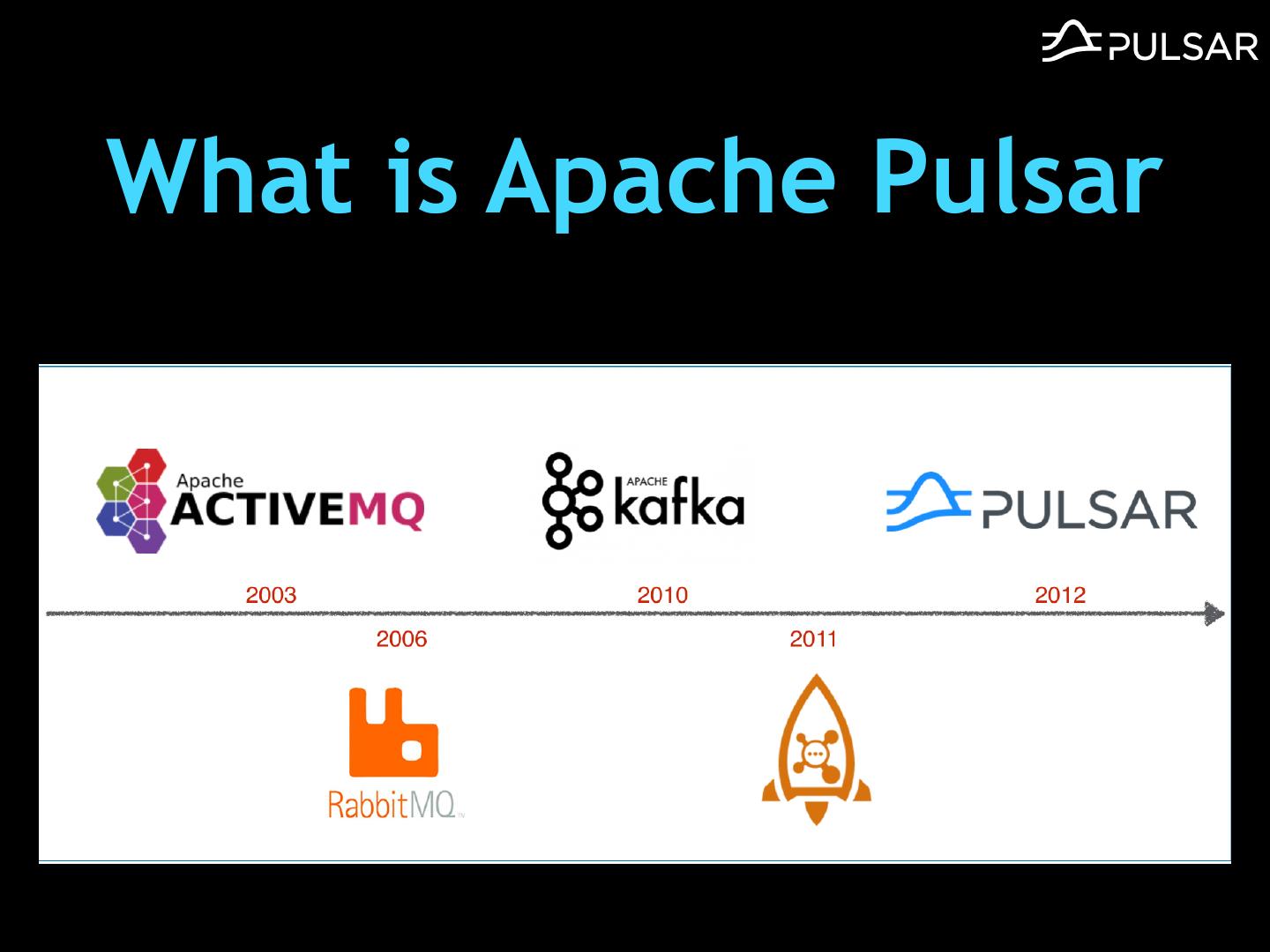 PULSAR

What is Apache Pulsar

Apache ACTIVEMQ

APACHE kafka

PULSAR

2003

2010

2012

2006

2011

RabbitMQ